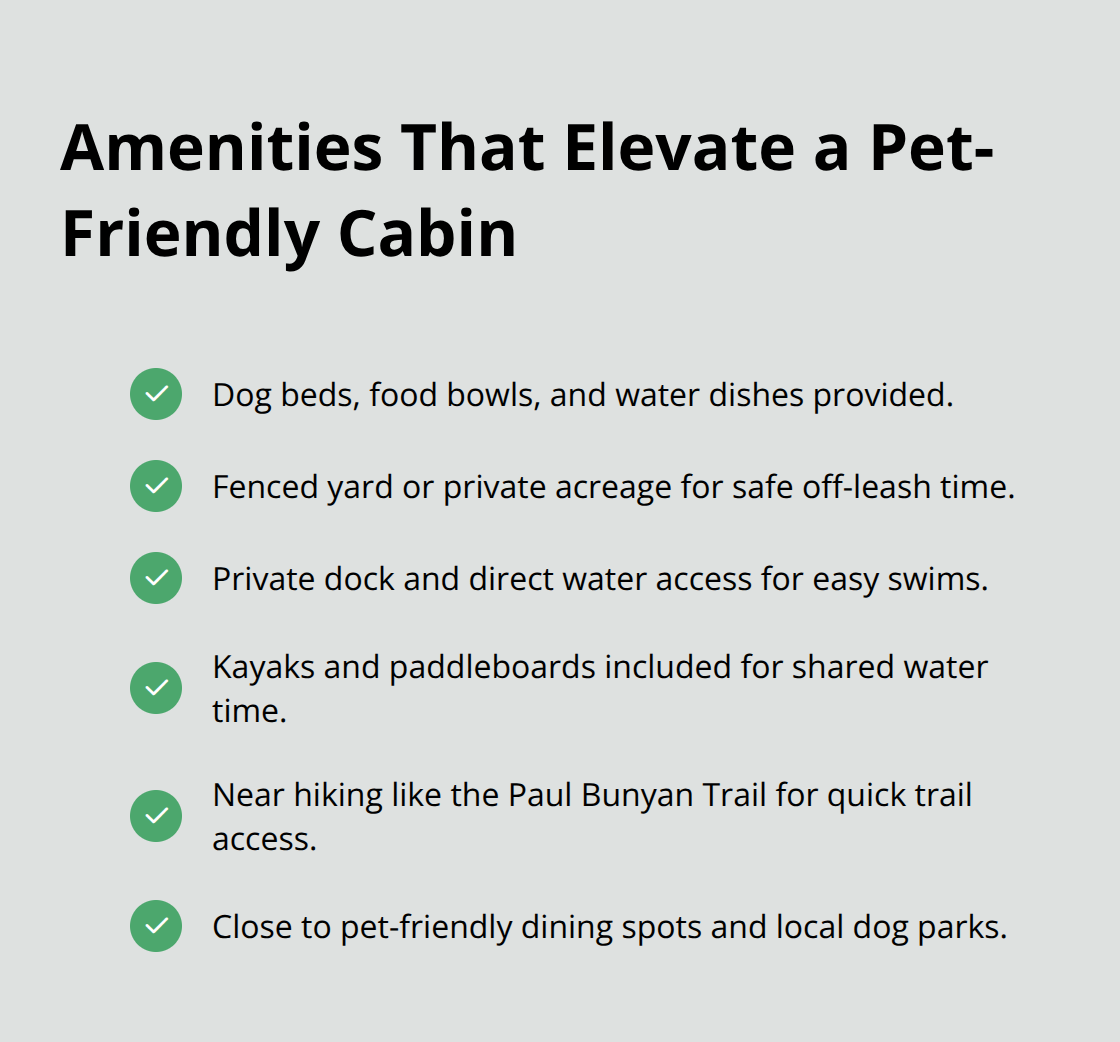 Amenities That Elevate a Pet-Friendly Cabin

Dog beds, food bowls, and water dishes provided.

Fenced yard or private acreage for safe off-leash time.

Private dock and direct water access for easy swims.

Kayaks and paddleboards included for shared water time.

Near hiking like the Paul Bunyan Trail for quick trail access.

Close to pet-friendly dining spots and local dog parks.